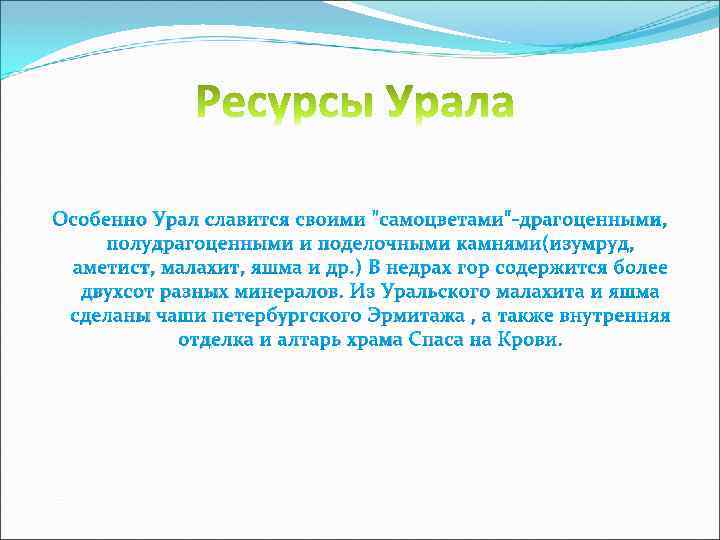 Ресурсы Урала

Особенно Урал славится своими "самоцветами"-драгоценными, полудрагоценными и поделочными камнями(изумруд, аметист, малахит, яшма и др.) В недрах гор содержится более двухсот разных минералов. Из Уральского малахита и яшма сделаны чаши петербургского Эрмитажа , а также внутренняя отделка и алтарь храма Спаса на Крови.